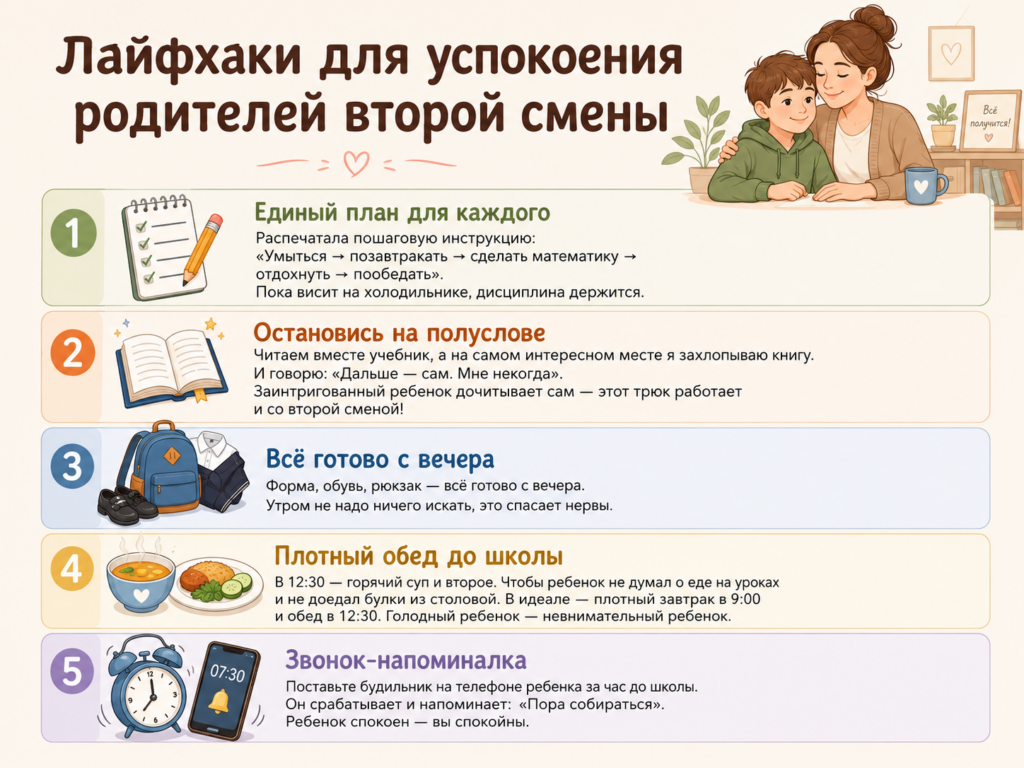 Лайфхаки для успокоения родителей второй смены

Всё получится!

1
Единый план для каждого
Распечатала пошаговую инструкцию:
«Умыться → позавтракать → сделать математику → отдохнуть → пообедать».
Пока висит на холодильнике, дисциплина держится.

2
Остановись на полуслове
Читаем вместе учебник, а на самом интересном месте я захлопываю книгу.
И говорю: «Дальше — сам. Мне некогда».
Заинтригованный ребенок дочитывает сам — этот трюк работает и со второй сменой!

3
Всё готово с вечера
Форма, обувь, рюкзак — всё готово с вечера.
Утром не надо ничего искать, это спасает нервы.

4
Плотный обед до школы
В 12:30 — горячий суп и второе. Чтобы ребенок не думал о еде на уроках и не доедал булки из столовой. В идеале — плотный завтрак в 9:00 и обед в 12:30. Голодный ребенок — невнимательный ребенок.

5
07:30
Звонок-напоминалка
Поставьте будильник на телефоне ребенка за час до школы.
Он срабатывает и напоминает: «Пора собираться».
Ребенок спокоен — вы спокойны.